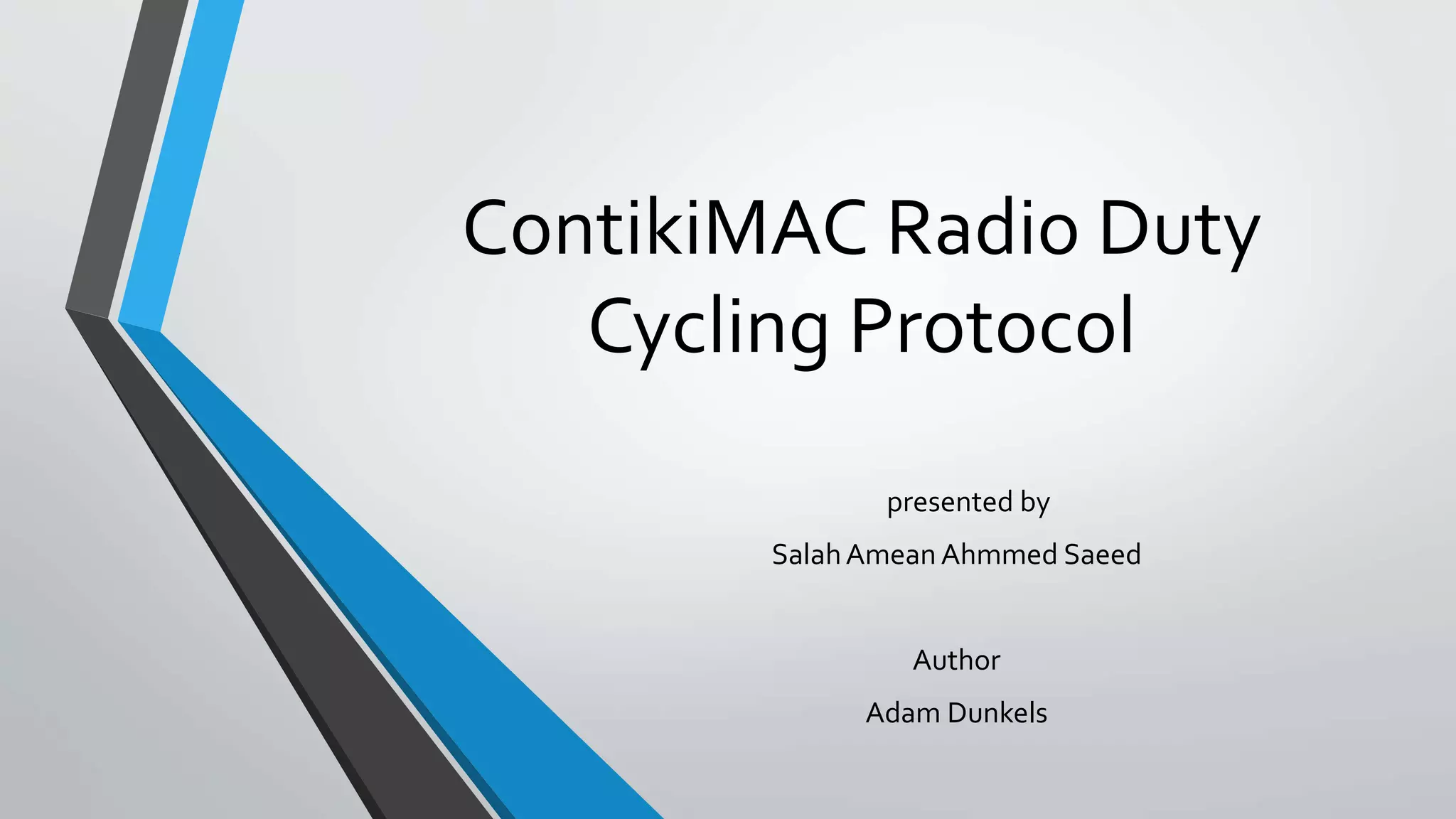 ContikiMAC Radio Duty Cycling Protocol

presented by

Salah Amean Ahmmed Saeed

Author

Adam Dunkels